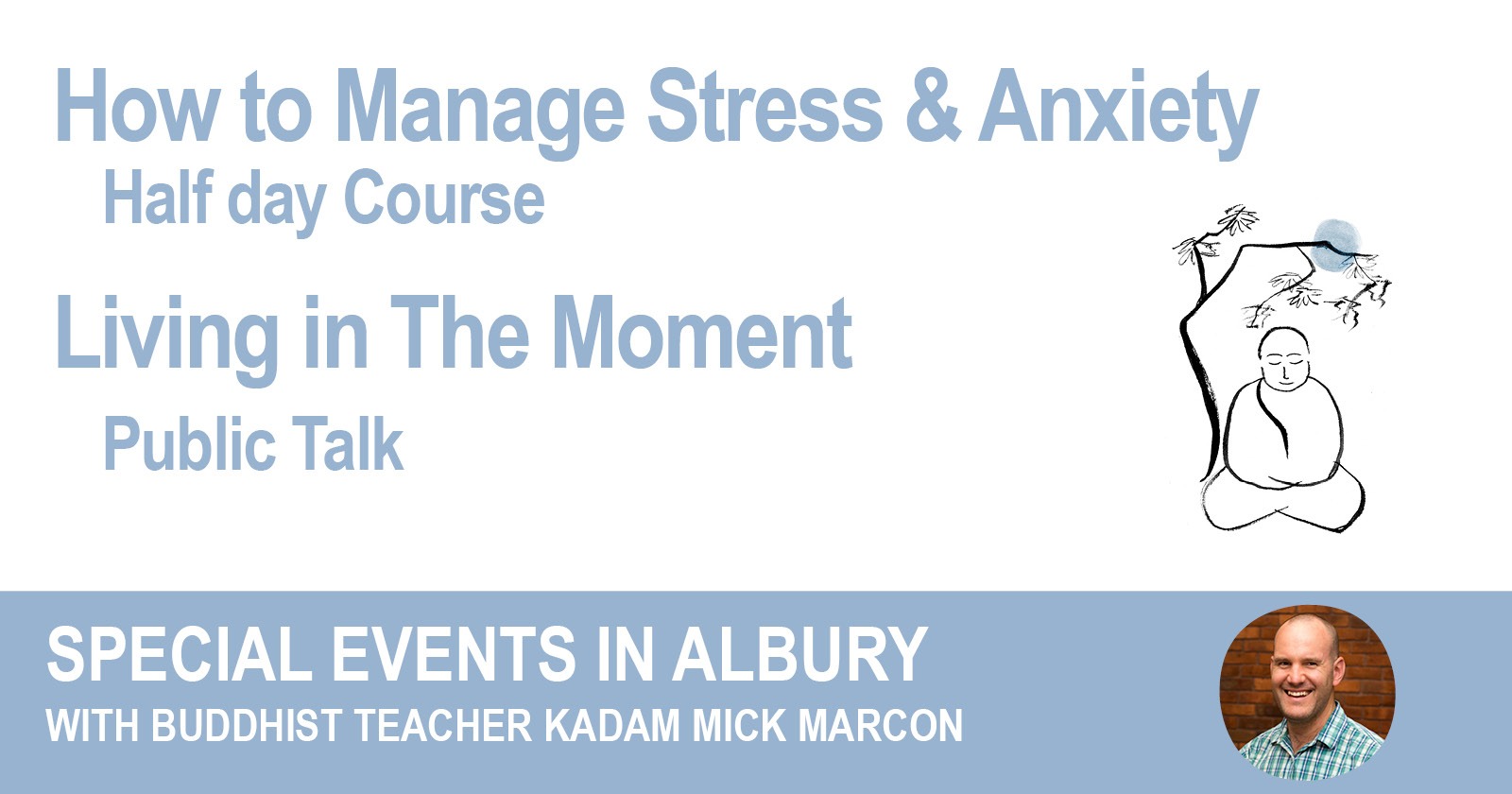 How to Manage Stress & Anxiety
Half day Course

Living in The Moment
Public Talk

SPECIAL EVENTS IN ALBURY
WITH BUDDHIST TEACHER KADAM MICK MARCON